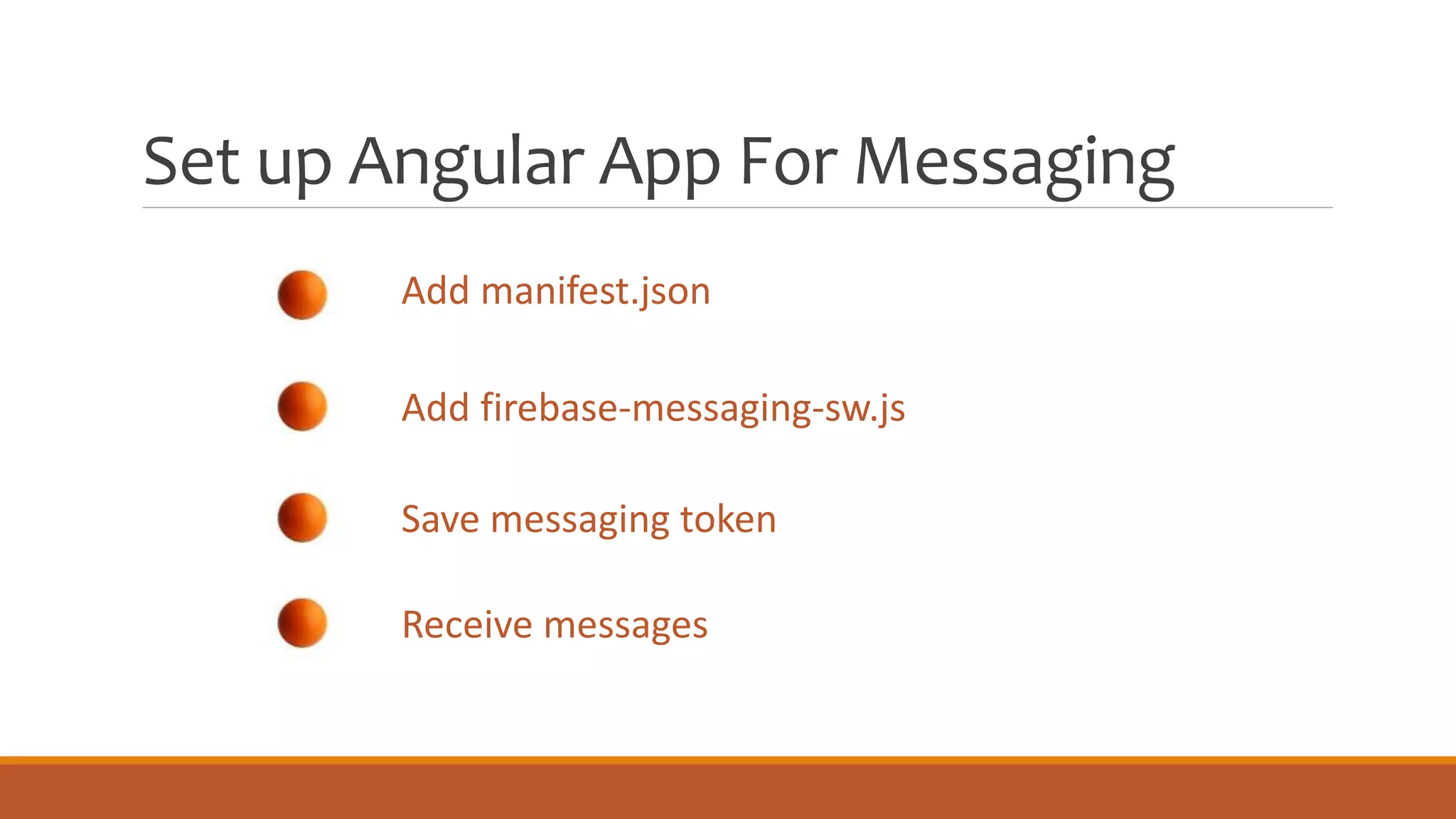 Set up Angular App For Messaging

Add manifest.json

Add firebase-messaging-sw.js

Save messaging token

Receive messages